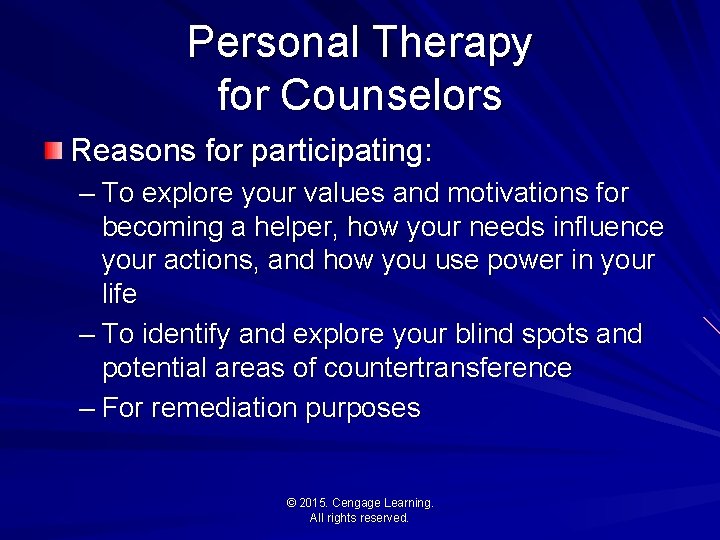 Personal Therapy for Counselors

Reasons for participating:

– To explore your values and motivations for becoming a helper, how your needs influence your actions, and how you use power in your life

– To identify and explore your blind spots and potential areas of countertransference

– For remediation purposes

© 2015. Cengage Learning.
All rights reserved.